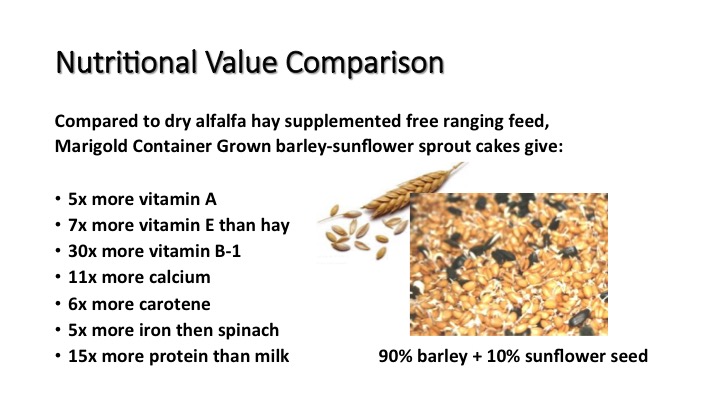 Nutritional Value Comparison

Compared to dry alfalfa hay supplemented free ranging feed, Marigold Container Grown barley-sunflower sprout cakes give:

• 5x more vitamin A
• 7x more vitamin E than hay
• 30x more vitamin B-1
• 11x more calcium
• 6x more carotene
• 5x more iron then spinach
• 15x more protein than milk

90% barley + 10% sunflower seed